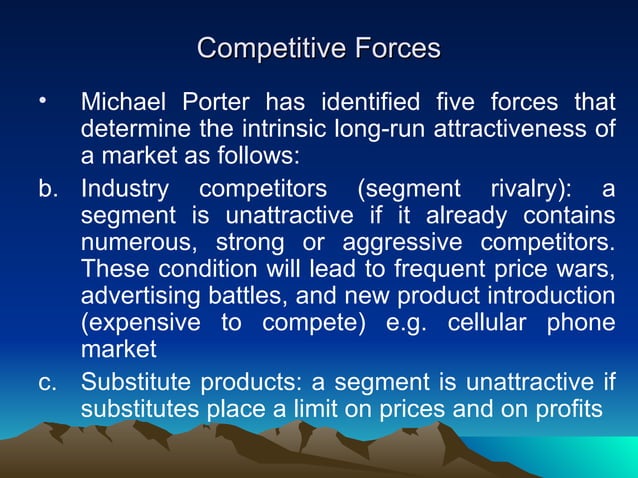 Competitive Forces

• Michael Porter has identified five forces that determine the intrinsic long-run attractiveness of a market as follows:

b. Industry competitors (segment rivalry): a segment is unattractive if it already contains numerous, strong or aggressive competitors. These condition will lead to frequent price wars, advertising battles, and new product introduction (expensive to compete) e.g. cellular phone market

c. Substitute products: a segment is unattractive if substitutes place a limit on prices and on profits